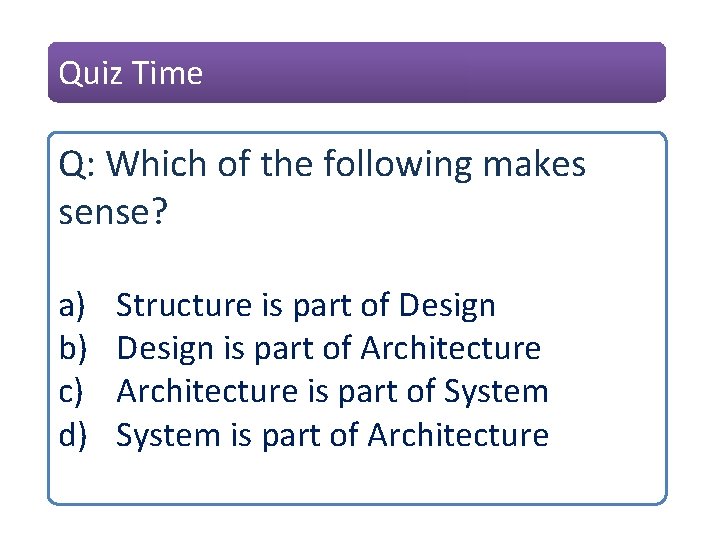 Quiz Time

Q: Which of the following makes sense?

a) Structure is part of Design
b) Design is part of Architecture
c) Architecture is part of System
d) System is part of Architecture